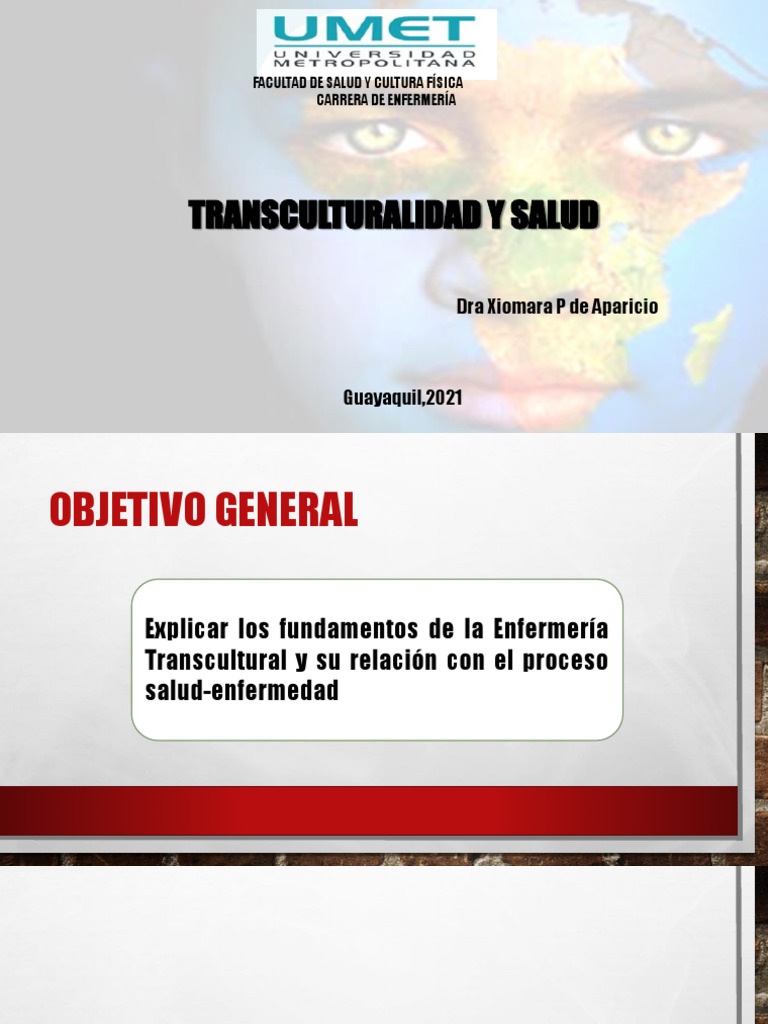 UMET
UNIVERSIDAD METROPOLITANA

FACULTAD DE SALUD Y CULTURA FÍSICA
CARRERA DE ENFERMERÍA

TRANSCULTURALIDAD Y SALUD

Dra Xiomara P de Aparicio

Guayaquil,2021

OBJETIVO GENERAL

Explicar los fundamentos de la Enfermería Transcultural y su relación con el proceso salud-enfermedad